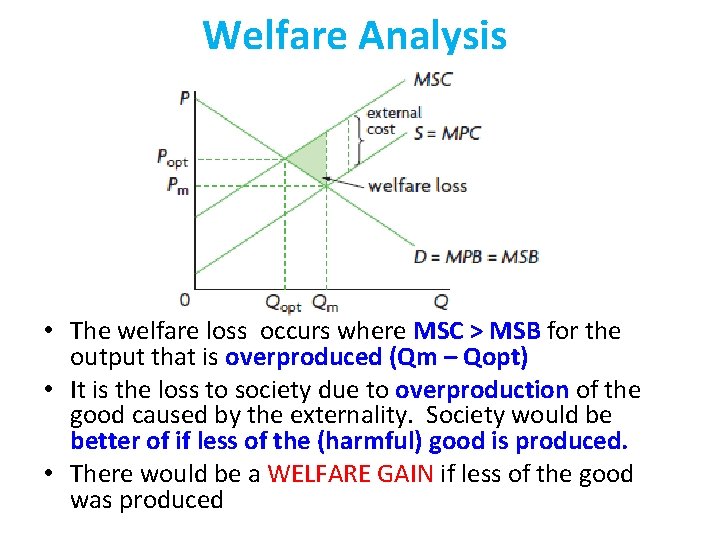 Welfare Analysis

MSC
P
external cost
S = MPC
$P_{opt}$
$P_m$
welfare loss
D = MPB = MSB
0
$Q_{opt}$ $Q_m$
Q

• The welfare loss occurs where MSC > MSB for the output that is overproduced (Qm – Qopt)

• It is the loss to society due to overproduction of the good caused by the externality. Society would be better of if less of the (harmful) good is produced.

• There would be a WELFARE GAIN if less of the good was produced